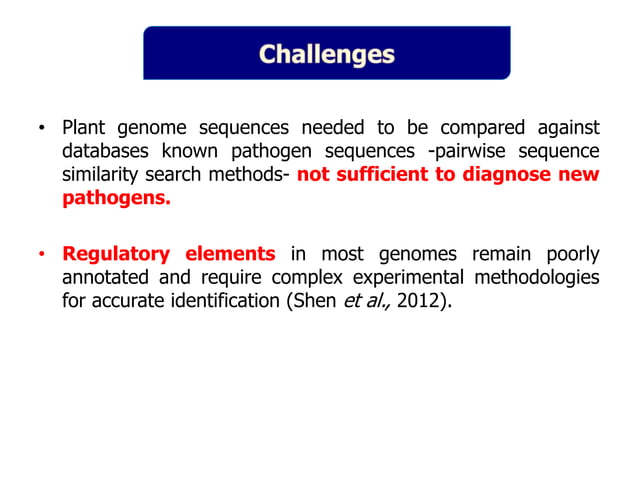 Challenges

• Plant genome sequences needed to be compared against databases known pathogen sequences -pairwise sequence similarity search methods- not sufficient to diagnose new pathogens.

• Regulatory elements in most genomes remain poorly annotated and require complex experimental methodologies for accurate identification (Shen et al., 2012).